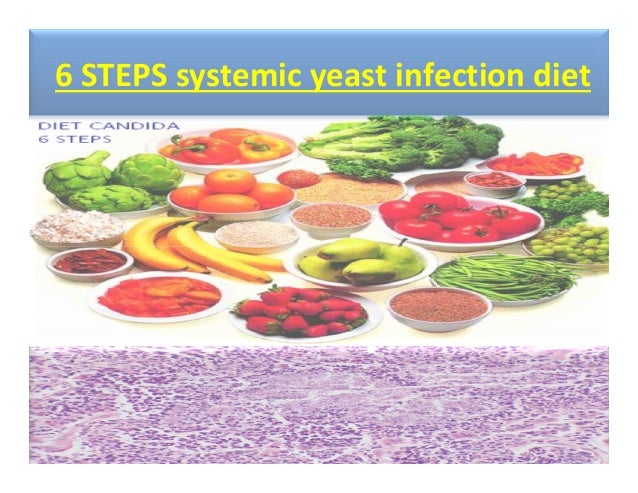 6 STEPS systemic yeast infection diet

DIET CANDIDA
6 STEPS